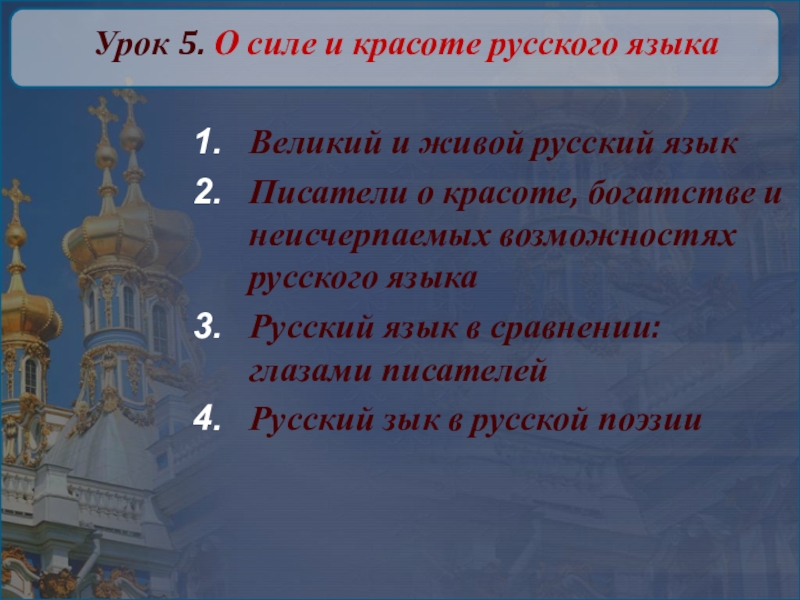 Урок 5. О силе и красоте русского языка

1. Великий и живой русский язык
2. Писатели о красоте, богатстве и неисчерпаемых возможностях русского языка
3. Русский язык в сравнении: глазами писателей
4. Русский зык в русской поэзии